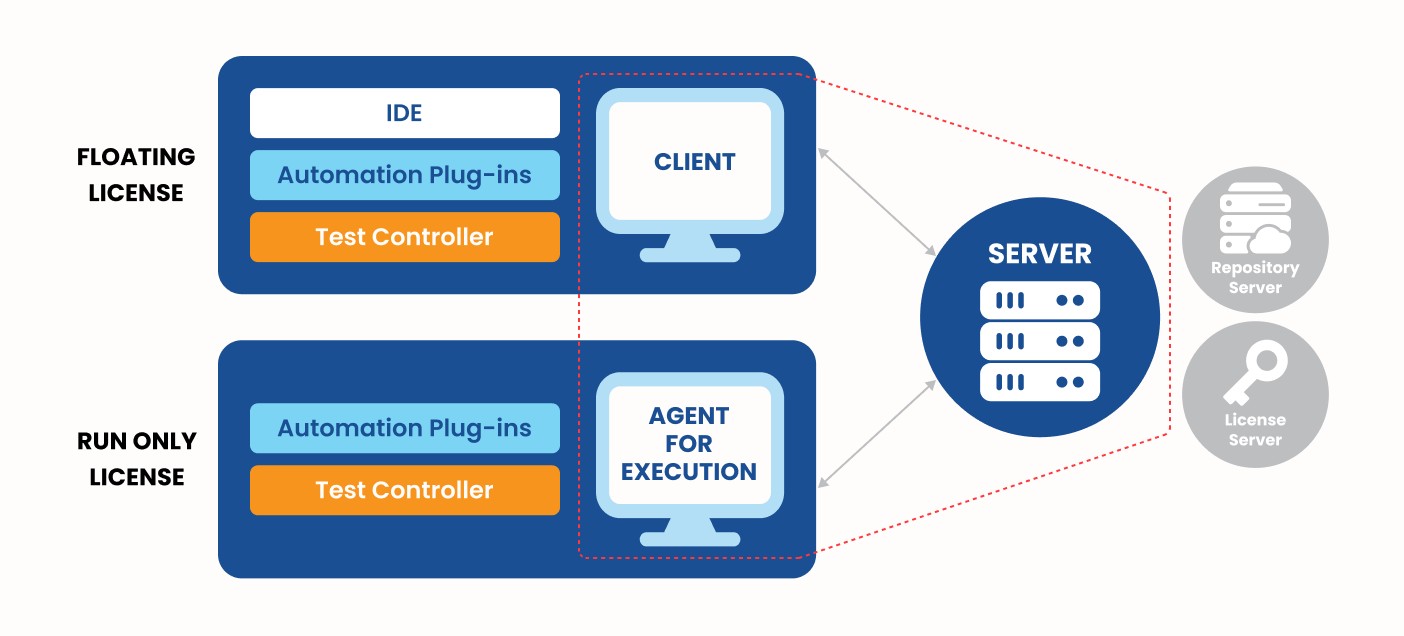 FLOATING LICENSE

IDE

Automation Plug-ins

Test Controller

CLIENT

RUN ONLY LICENSE

Automation Plug-ins

Test Controller

AGENT FOR EXECUTION

SERVER

Repository Server

License Server